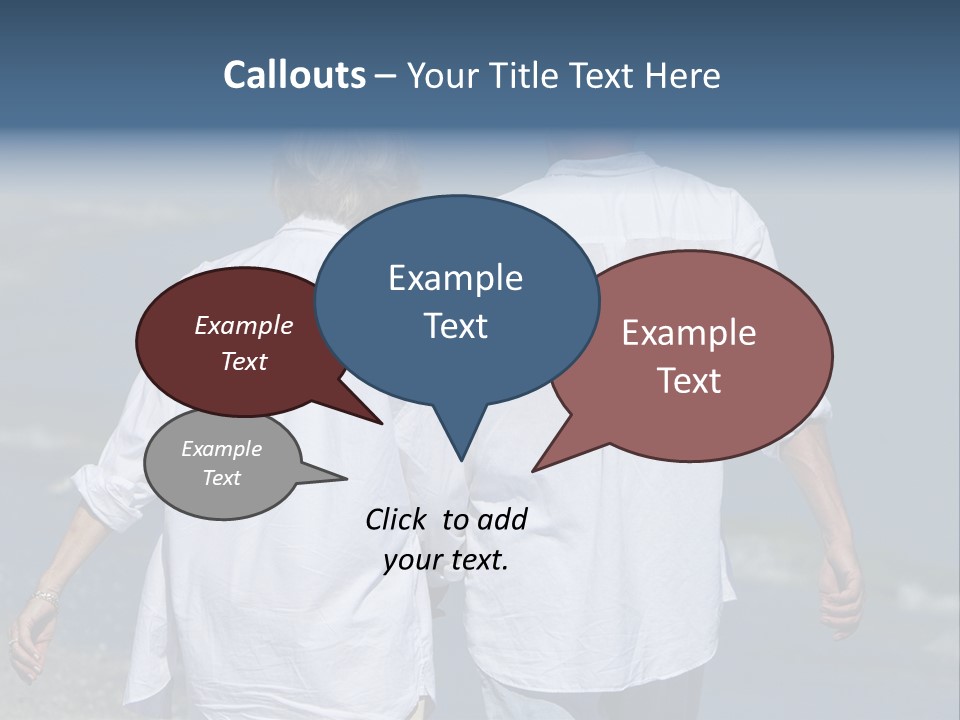 Callouts – Your Title Text Here

Example Text

Example Text

Example Text

Example Text

Click to add your text.